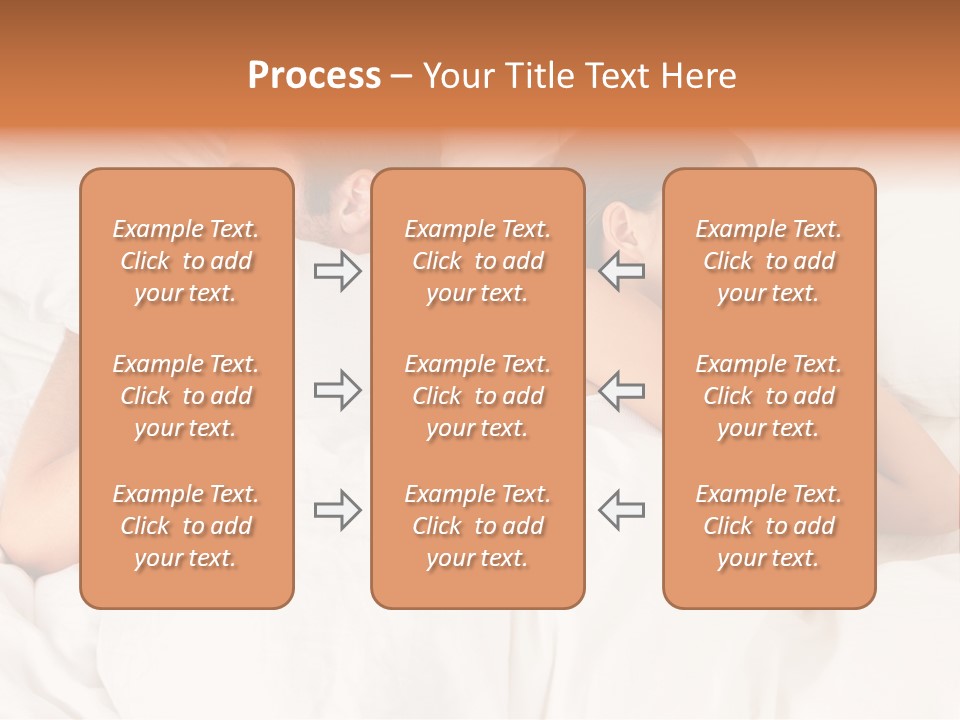 Process – Your Title Text Here

Example Text. Click to add your text.

Example Text. Click to add your text.

Example Text. Click to add your text.

Example Text. Click to add your text.

Example Text. Click to add your text.

Example Text. Click to add your text.

Example Text. Click to add your text.

Example Text. Click to add your text.

Example Text. Click to add your text.